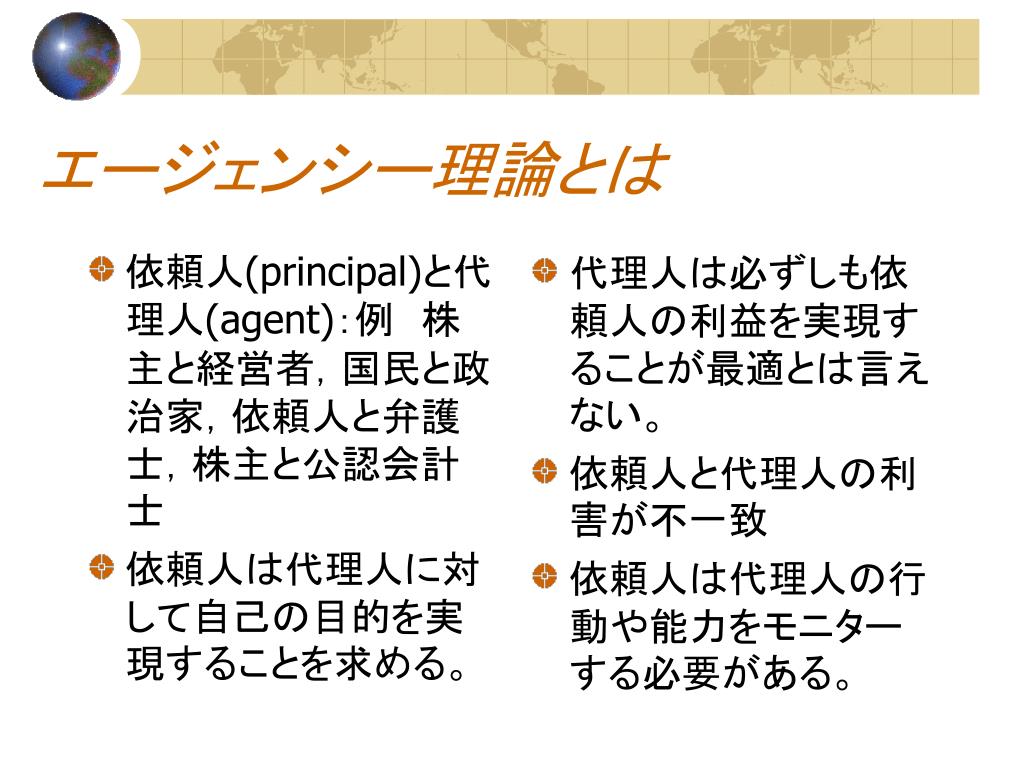 エージェンシー理論とは

依頼人(principal)と代理人(agent)：例　株主と経営者，国民と政治家，依頼人と弁護士，株主と公認会計士

依頼人は代理人に対して自己の目的を実現することを求める。

代理人は必ずしも依頼人の利益を実現することが最適とは言えない。

依頼人と代理人の利害が不一致

依頼人は代理人の行動や能力をモニターする必要がある。